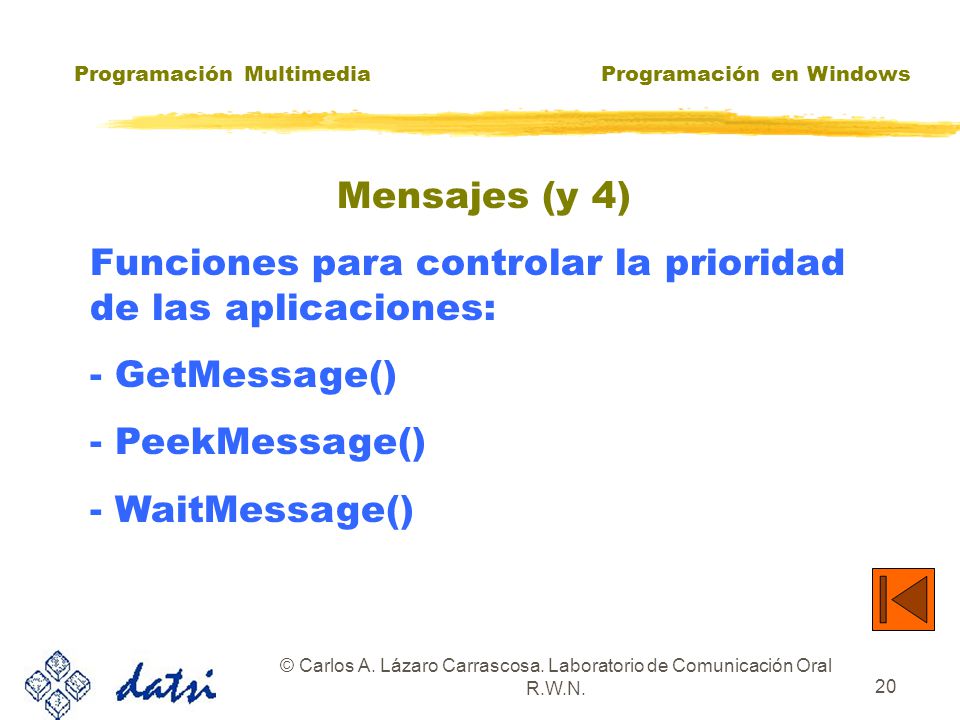 Programación Multimedia

Programación en Windows

Mensajes (y 4)

Funciones para controlar la prioridad de las aplicaciones:

- GetMessage()

- PeekMessage()

- WaitMessage()

datsi

© Carlos A. Lázaro Carrascosa. Laboratorio de Comunicación Oral R.W.N.

20